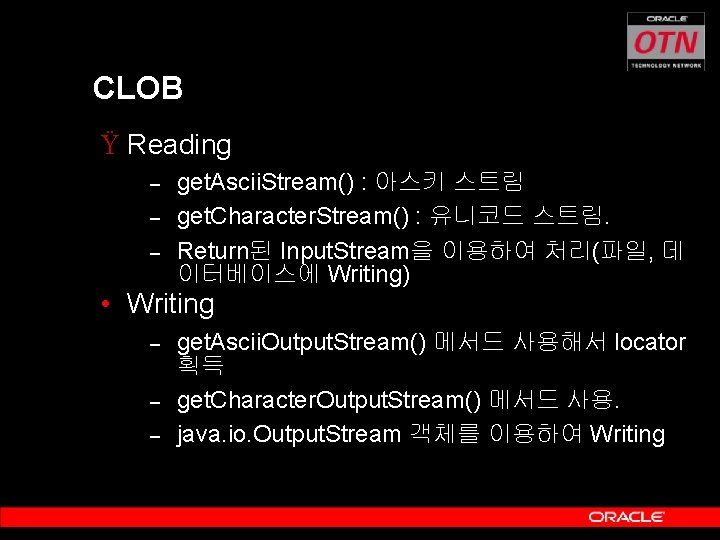 ORACLE
OTN
TECHNOLOGY NETWORK

CLOB

Ÿ Reading
– getAsciiStream() : 아스키 스트림
– getCharacterStream() : 유니코드 스트림.
– Return된 InputStream을 이용하여 처리(파일, 데이터베이스에 Writing)
• Writing
– getAsciiOutputStream() 메서드 사용해서 locator 획득
– getCharacterOutputStream() 메서드 사용.
– java.io.OutputStream 객체를 이용하여 Writing

ORACLE